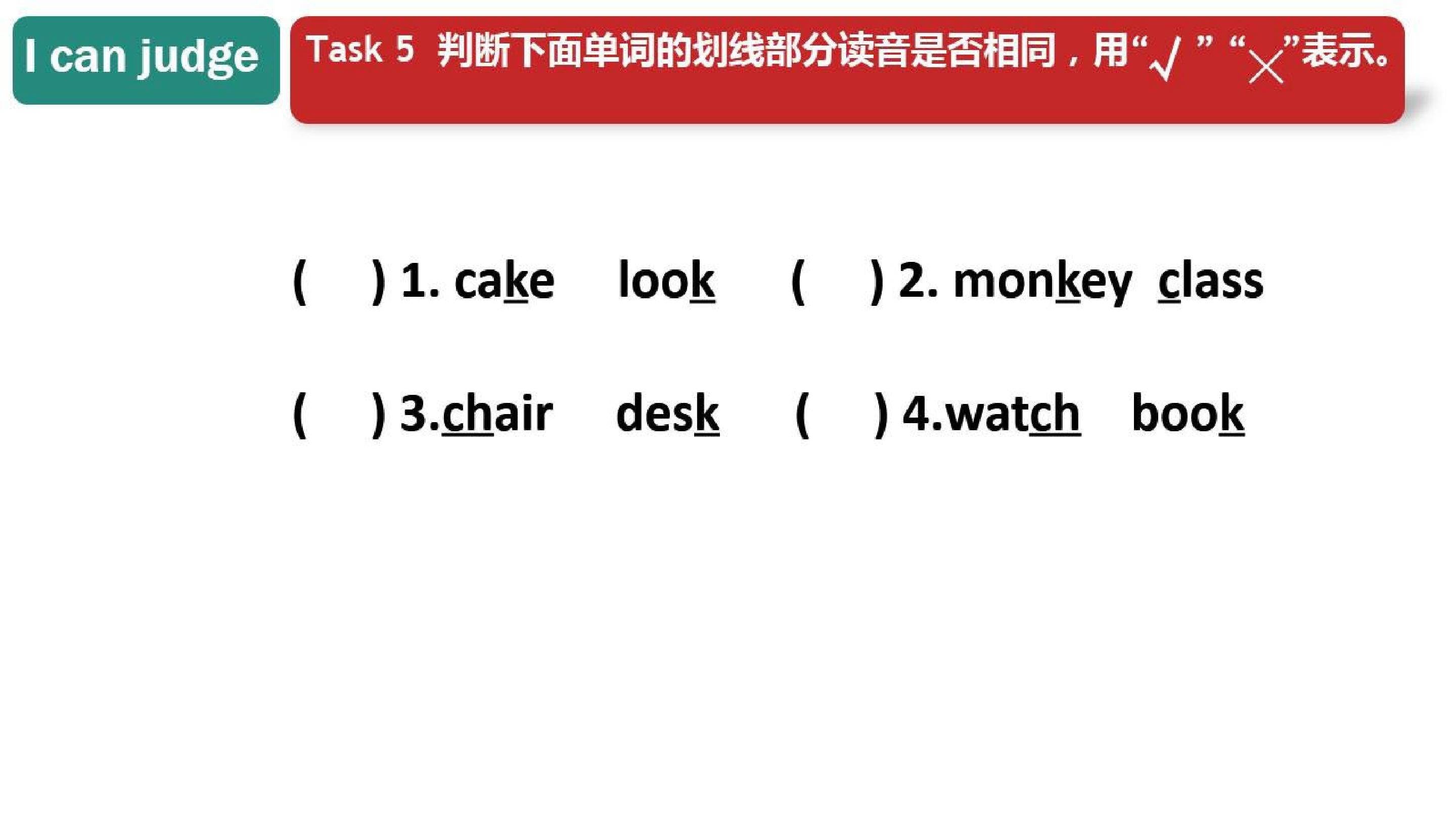 I can judge

Task 5 判断下面单词的划线部分读音是否相同，用“√”“×”表示。

(　) 1. cake　look　(　) 2. monkey　class

(　) 3.chair　desk　(　) 4.watch　book